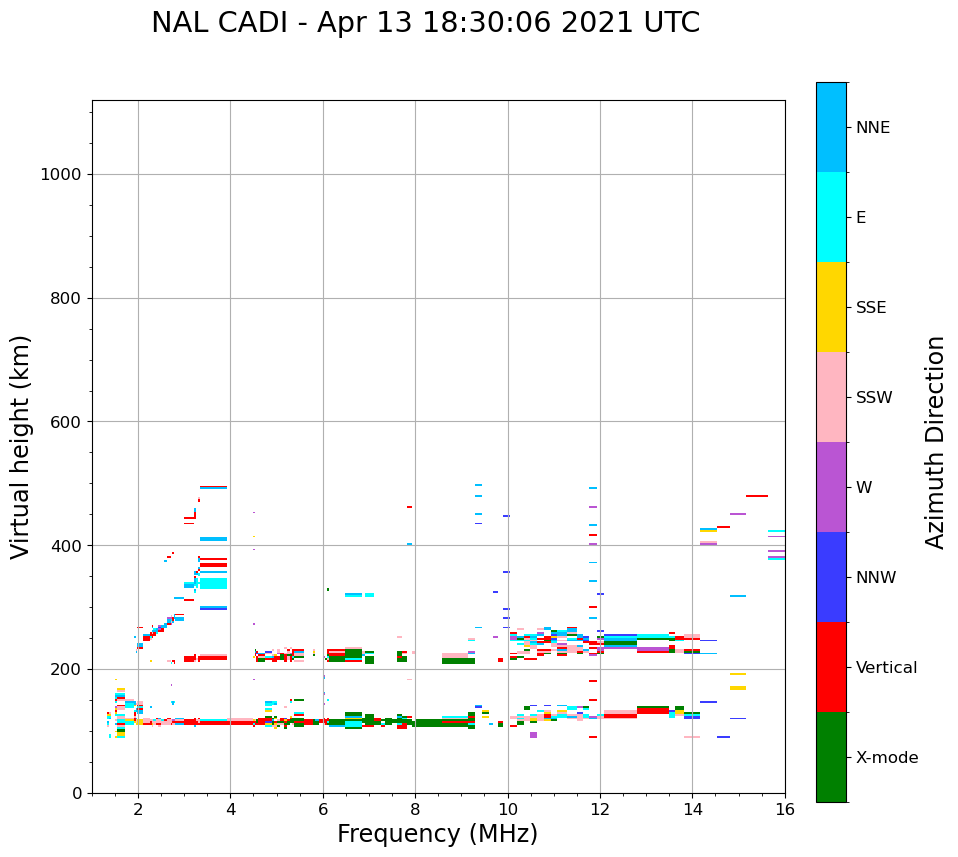 NAL CADI - Apr 13 18:30:06 2021 UTC

Virtual height (km)

1000
800
600
400
200
0

2 4 6 8 10 12 14 16

Frequency (MHz)

NNE
E
SSE
SSW
W
NNW
Vertical
X-mode

Azimuth Direction